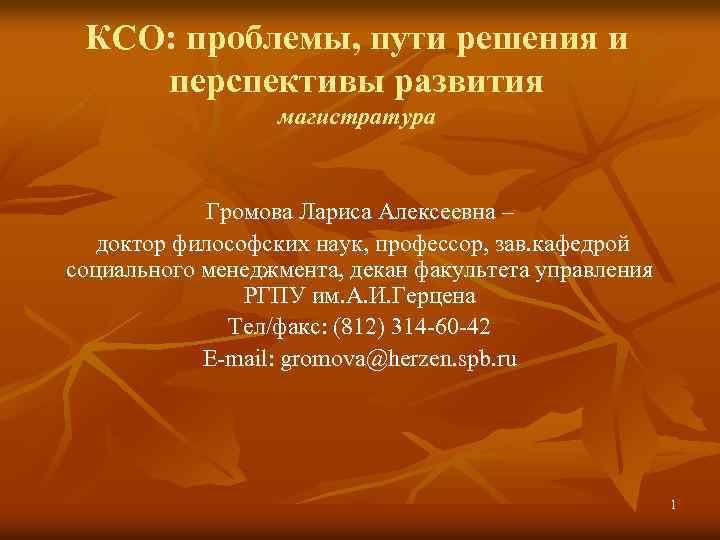 КСО: проблемы, пути решения и перспективы развития
магистратура

Громова Лариса Алексеевна –
доктор философских наук, профессор, зав.кафедрой социального менеджмента, декан факультета управления РГПУ им.А.И.Герцена
Тел/факс: (812) 314-60-42
E-mail: gromova@herzen.spb.ru

1